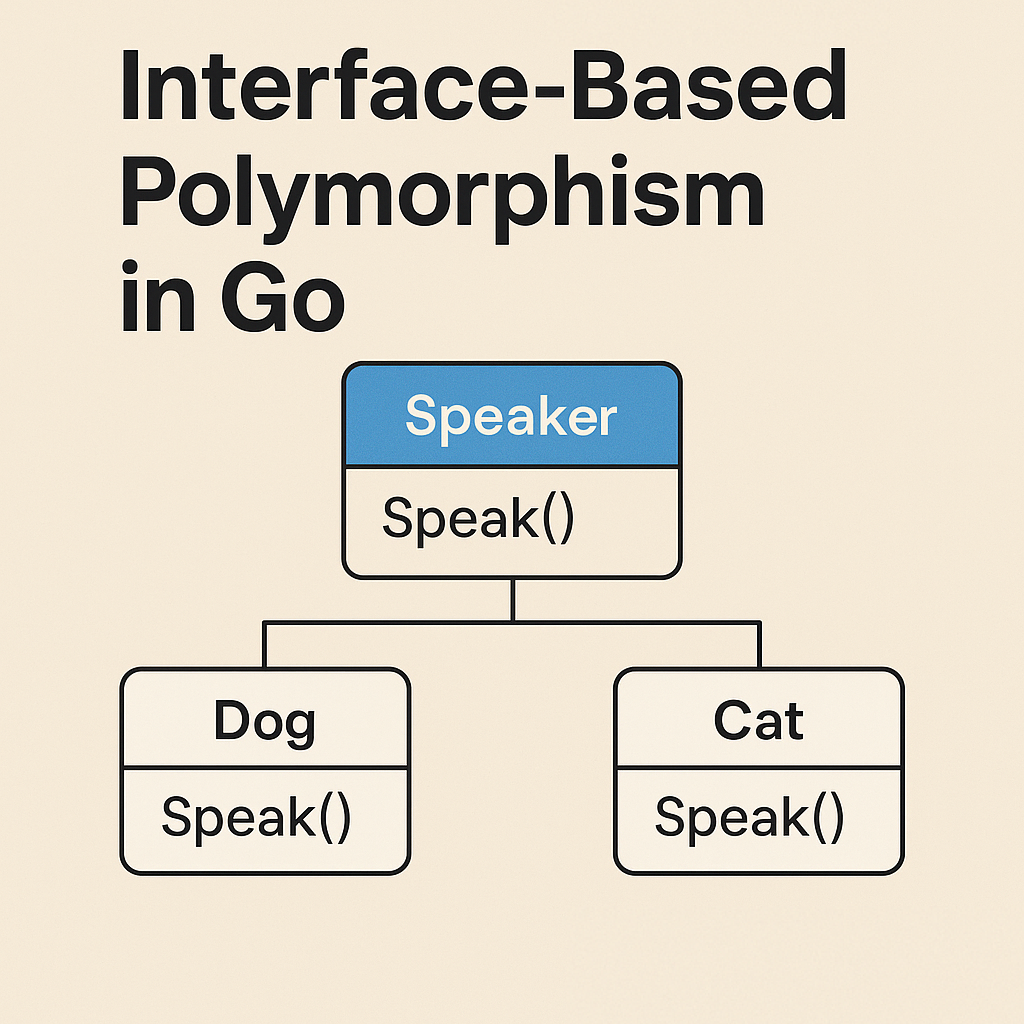 Interface-Based Polymorphism in Go

Speaker

Speak()

Dog

Speak()

Cat

Speak()